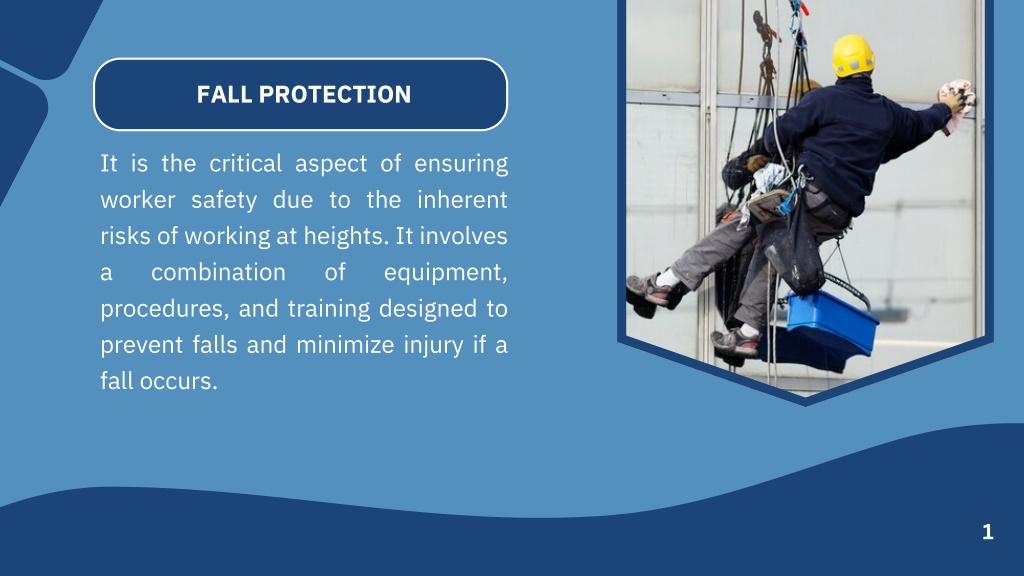 FALL PROTECTION

It is the critical aspect of ensuring worker safety due to the inherent risks of working at heights. It involves a combination of equipment, procedures, and training designed to prevent falls and minimize injury if a fall occurs.

1